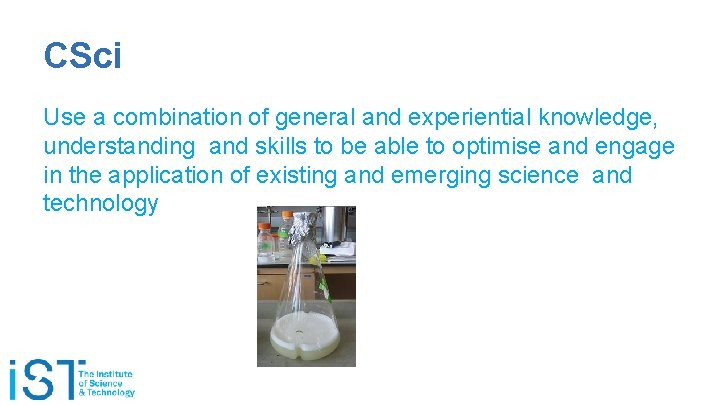 CSci

Use a combination of general and experiential knowledge, understanding and skills to be able to optimise and engage in the application of existing and emerging science and technology

iST The Institute of Science & Technology